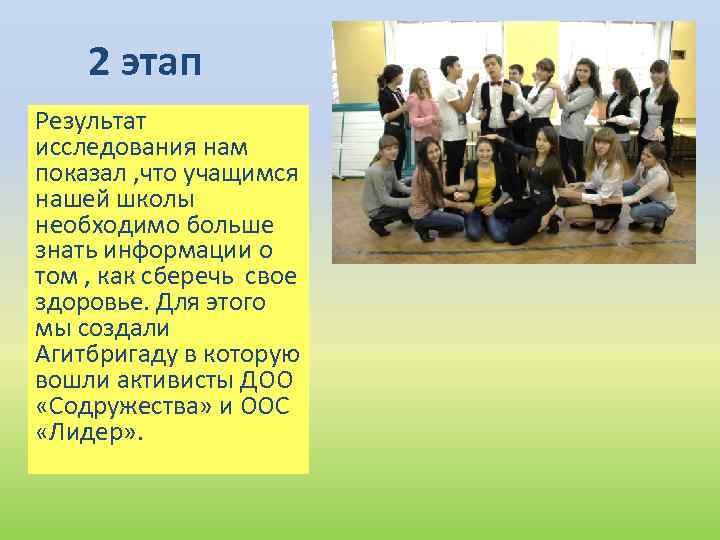 2 этап

Результат исследования нам показал ,что учащимся нашей школы необходимо больше знать информации о том , как сберечь свое здоровье. Для этого мы создали Агитбригаду в которую вошли активисты ДОО «Содружества» и ООС «Лидер».